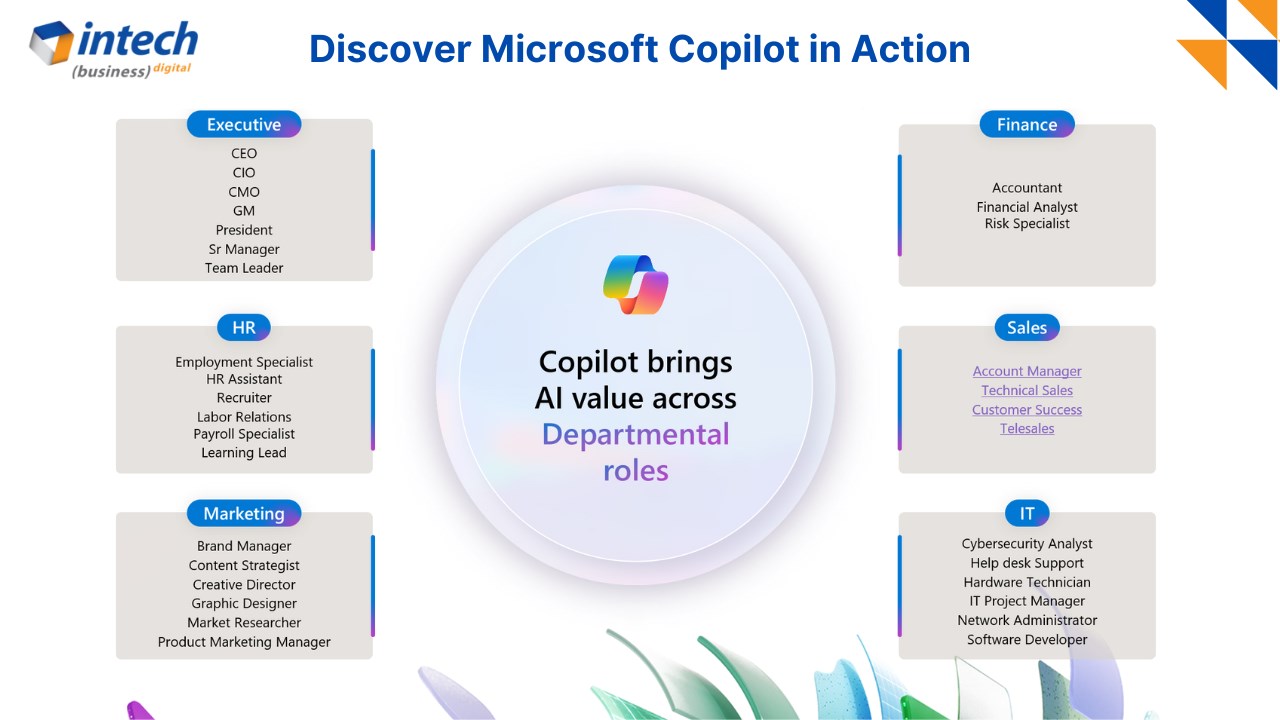 intech
(business) digital

Discover Microsoft Copilot in Action

Executive
CEO
CIO
CMO
GM
President
Sr Manager
Team Leader

HR
Employment Specialist
HR Assistant
Recruiter
Labor Relations
Payroll Specialist
Learning Lead

Marketing
Brand Manager
Content Strategist
Creative Director
Graphic Designer
Market Researcher
Product Marketing Manager

Copilot brings AI value across Departmental roles

Finance
Accountant
Financial Analyst
Risk Specialist

Sales
Account Manager
Technical Sales
Customer Success
Telesales

IT
Cybersecurity Analyst
Help desk Support
Hardware Technician
IT Project Manager
Network Administrator
Software Developer